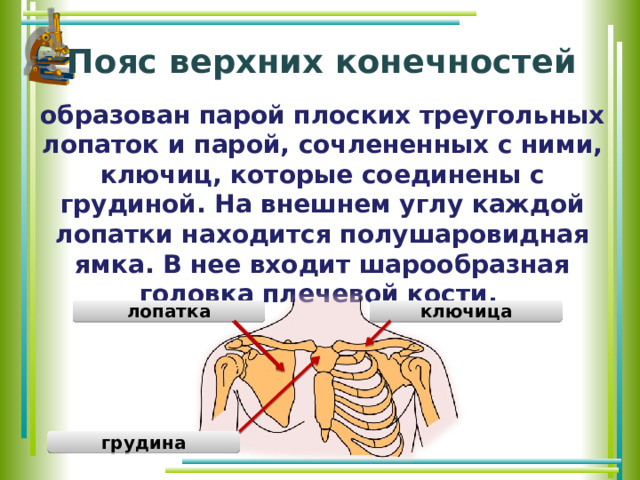 Пояс верхних конечностей

образован парой плоских треугольных лопаток и парой, сочлененных с ними, ключиц, которые соединены с грудиной. На внешнем углу каждой лопатки находится полушаровидная ямка. В нее входит шарообразная головка плечевой кости.

лопатка

ключица

грудина